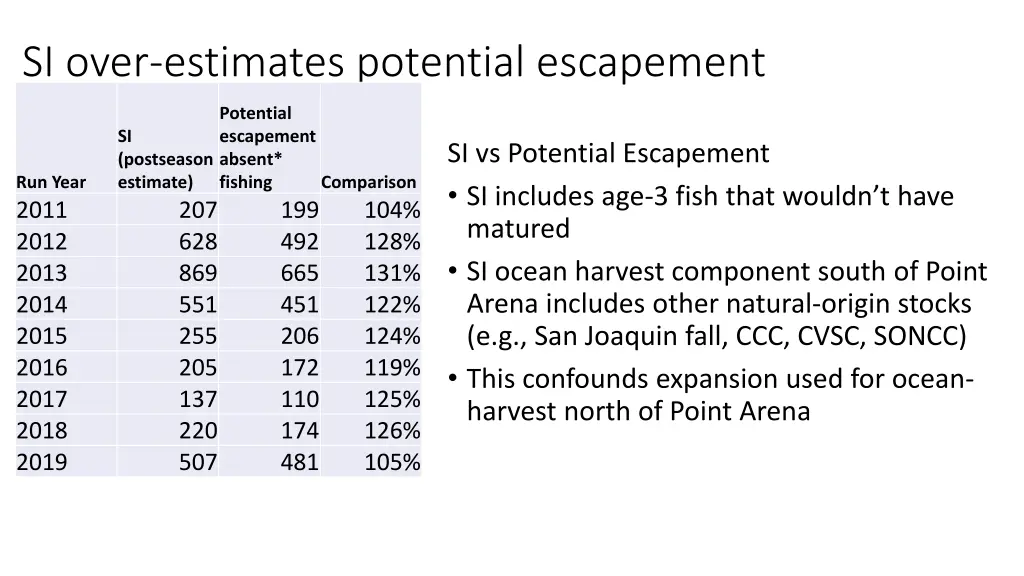 SI over-estimates potential escapement

| Run Year | SI (postseason estimate) | Potential escapement absent* fishing | Comparison |
|---|---|---|---|
| 2011 | 207 | 199 | 104% |
| 2012 | 628 | 492 | 128% |
| 2013 | 869 | 665 | 131% |
| 2014 | 551 | 451 | 122% |
| 2015 | 255 | 206 | 124% |
| 2016 | 205 | 172 | 119% |
| 2017 | 137 | 110 | 125% |
| 2018 | 220 | 174 | 126% |
| 2019 | 507 | 481 | 105% |

SI vs Potential Escapement
• SI includes age-3 fish that wouldn't have matured
• SI ocean harvest component south of Point Arena includes other natural-origin stocks (e.g., San Joaquin fall, CCC, CVSC, SONCC)
• This confounds expansion used for ocean-harvest north of Point Arena